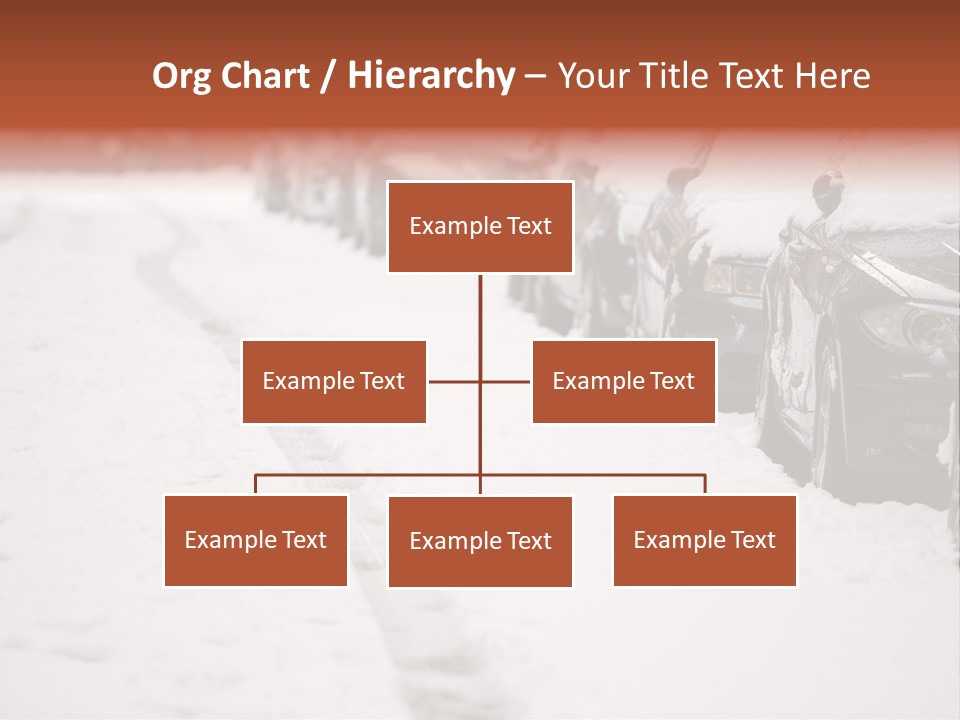 Org Chart / Hierarchy – Your Title Text Here

Example Text

Example Text

Example Text

Example Text

Example Text

Example Text